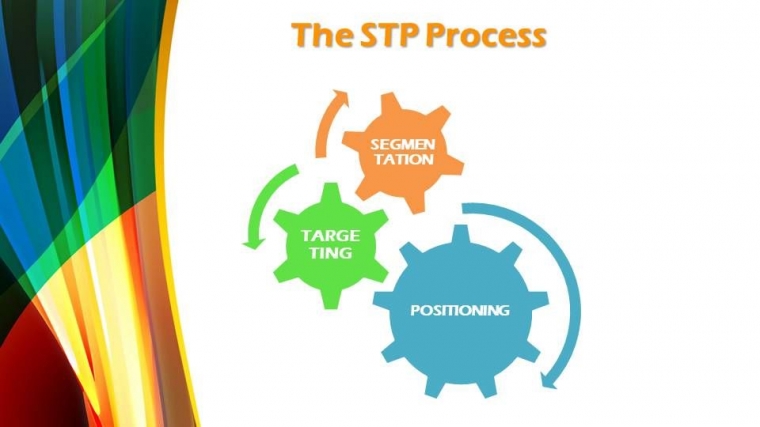 The STP Process

SEGMEN TATION

TARGE TING

POSITIONING